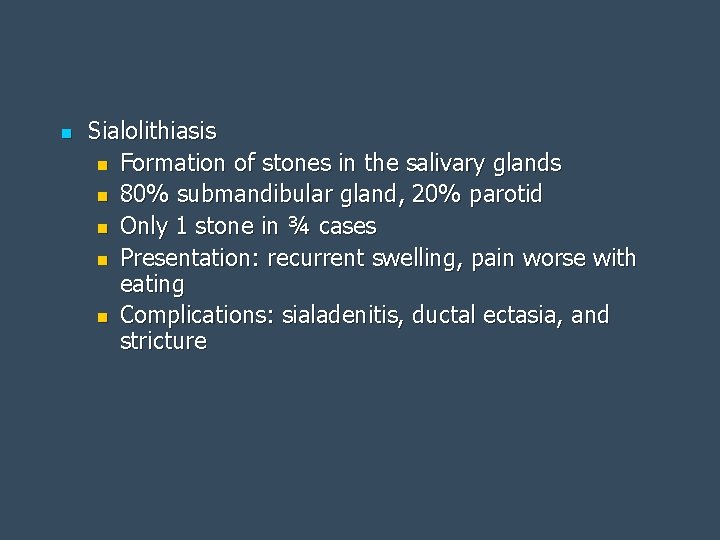 - Sialolithiasis
  - Formation of stones in the salivary glands
  - 80% submandibular gland, 20% parotid
  - Only 1 stone in ¾ cases
  - Presentation: recurrent swelling, pain worse with eating
  - Complications: sialadenitis, ductal ectasia, and stricture